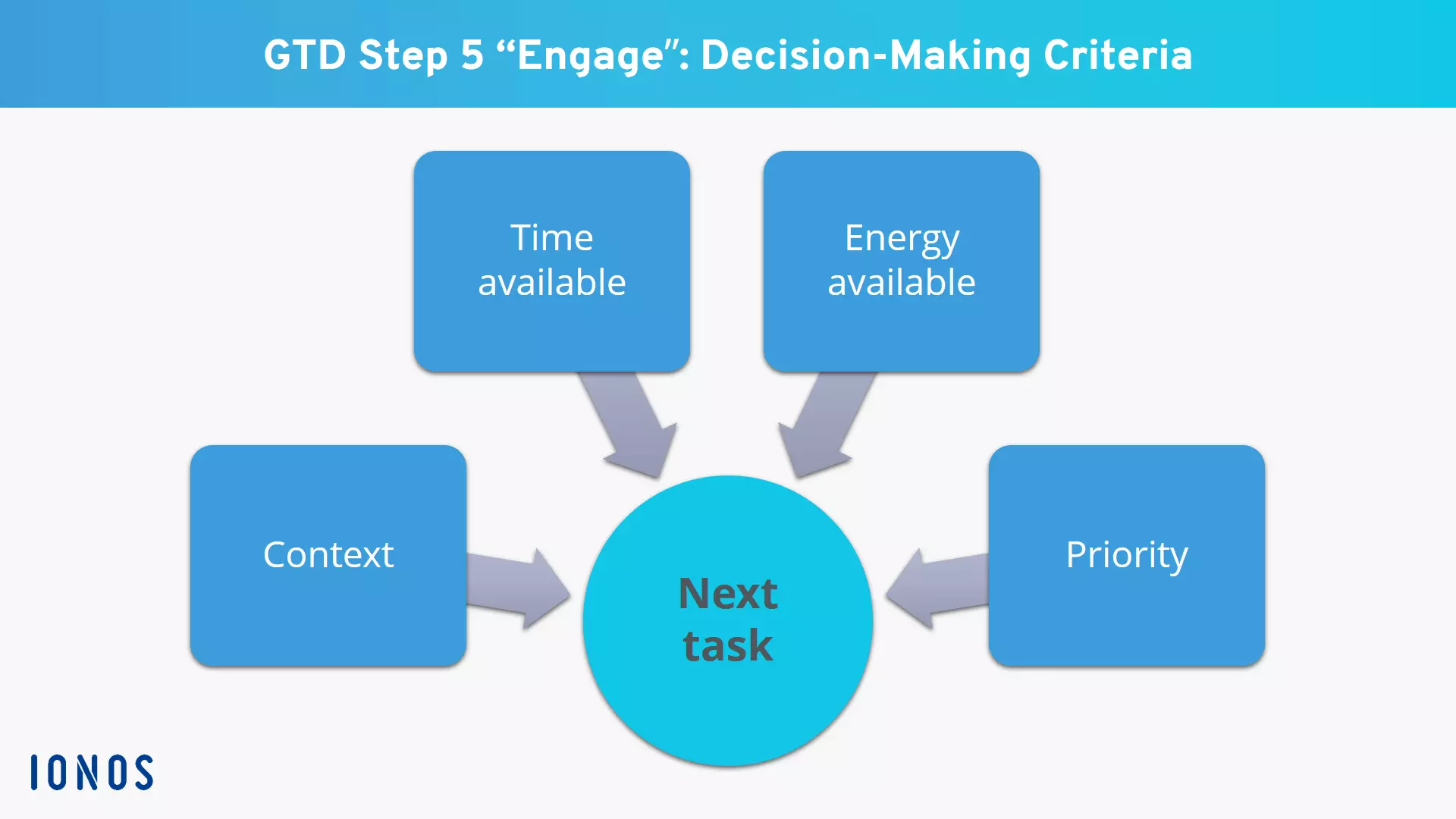 GTD Step 5 “Engage”: Decision-Making Criteria

Time available

Energy available

Context

Next task

Priority

IONOS